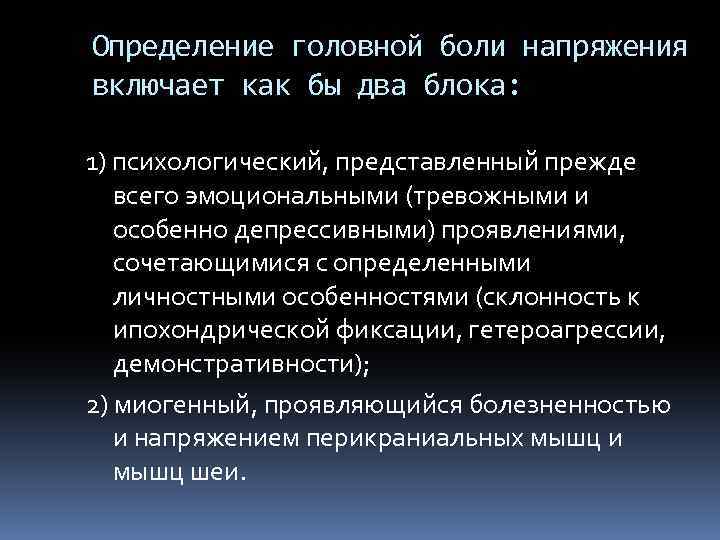 Определение головной боли напряжения включает как бы два блока:

1) психологический, представленный прежде всего эмоциональными (тревожными и особенно депрессивными) проявлениями, сочетающимися с определенными личностными особенностями (склонность к ипохондрической фиксации, гетероагрессии, демонстративности);

2) миогенный, проявляющийся болезненностью и напряжением перикраниальных мышц и мышц шеи.